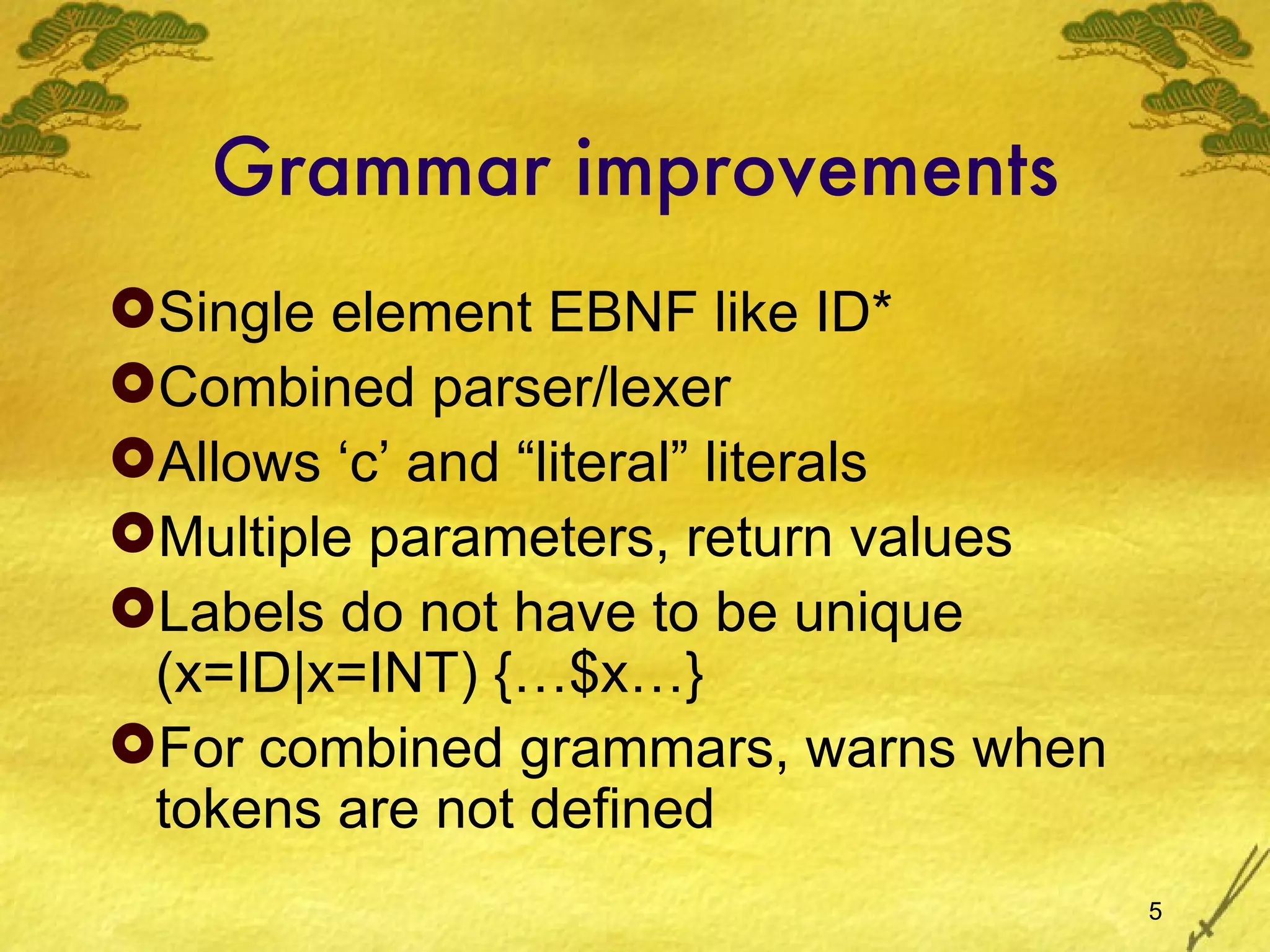 Grammar improvements

Single element EBNF like ID*

Combined parser/lexer

Allows ‘c’ and “literal” literals

Multiple parameters, return values

Labels do not have to be unique (x=ID|x=INT) {…$x…}

For combined grammars, warns when tokens are not defined

5